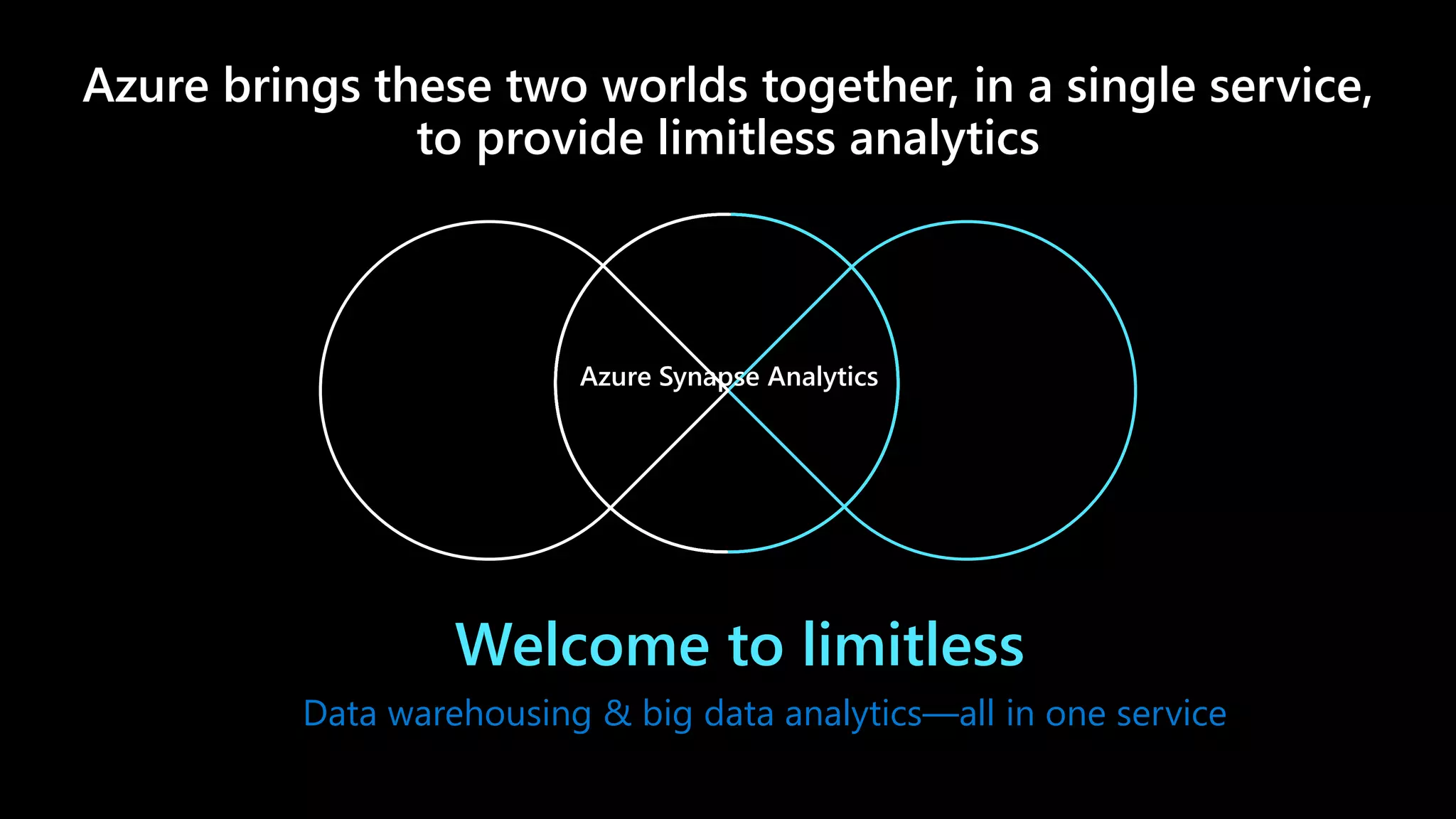 Azure brings these two worlds together, in a single service, to provide limitless analytics

Azure Synapse Analytics

Welcome to limitless

Data warehousing & big data analytics—all in one service